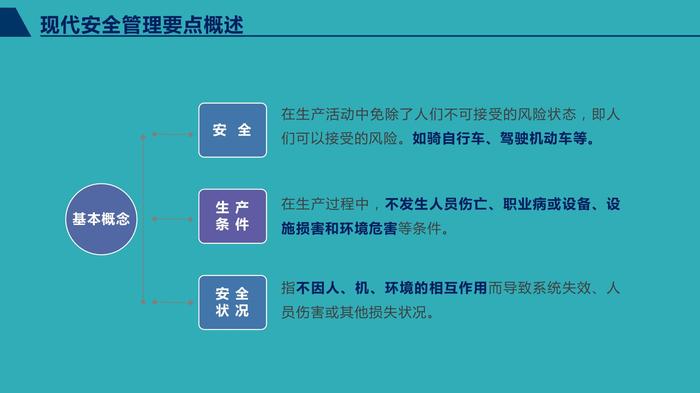 现代安全管理要点概述

基本概念

安 全

在生产活动中免除了人们不可接受的风险状态，即人们可以接受的风险。如骑自行车、驾驶机动车等。

生 产
条 件

在生产过程中，不发生人员伤亡、职业病或设备、设施损害和环境危害等条件。

安 全
状 况

指不因人、机、环境的相互作用而导致系统失效、人员伤害或其他损失状况。